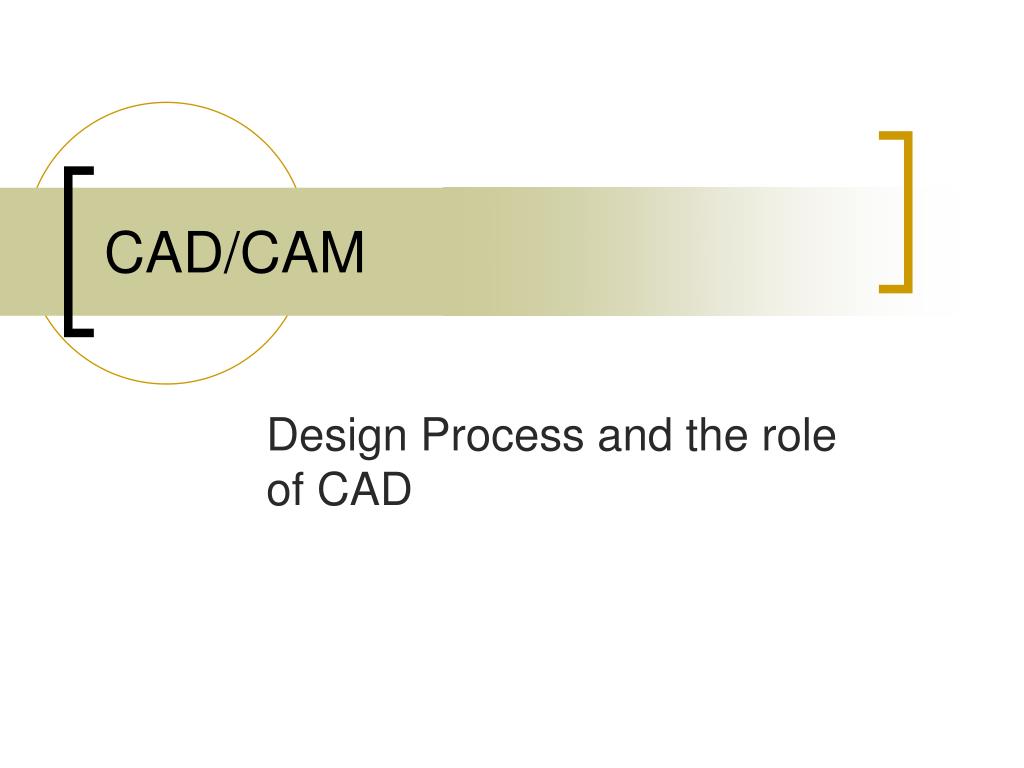 CAD/CAM

Design Process and the role of CAD